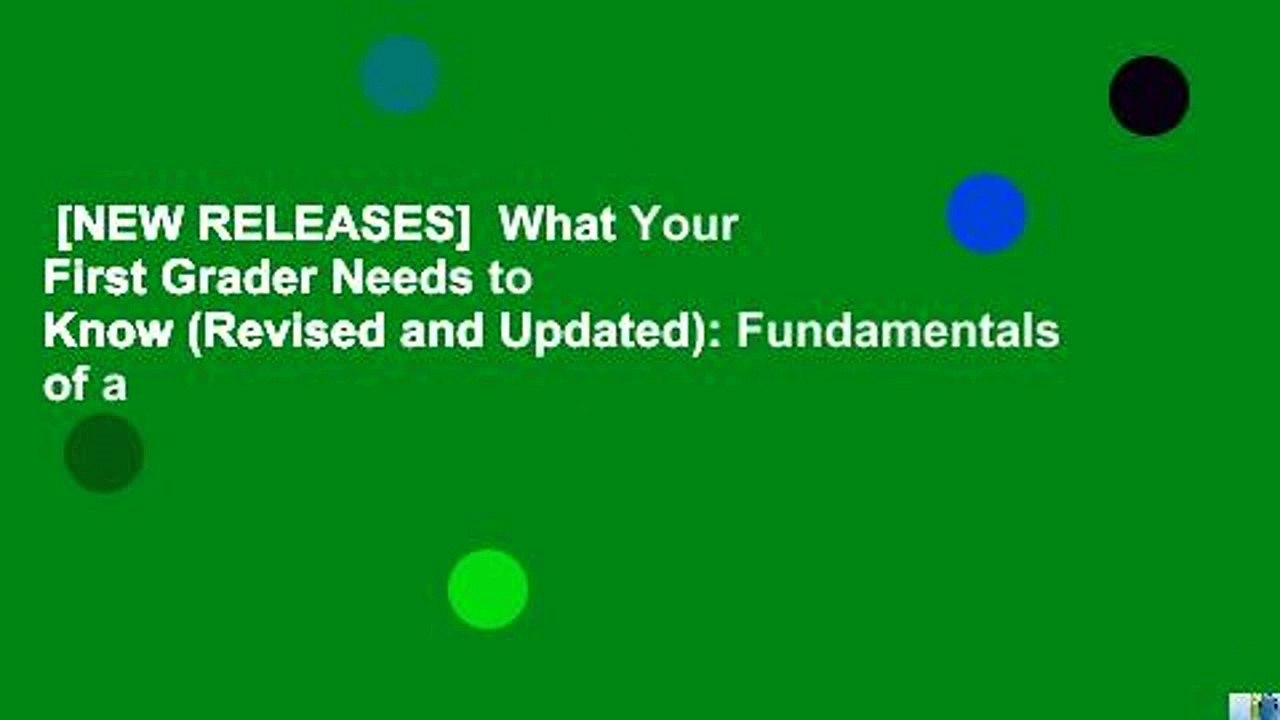 [NEW RELEASES] What Your First Grader Needs to Know (Revised and Updated): Fundamentals of a